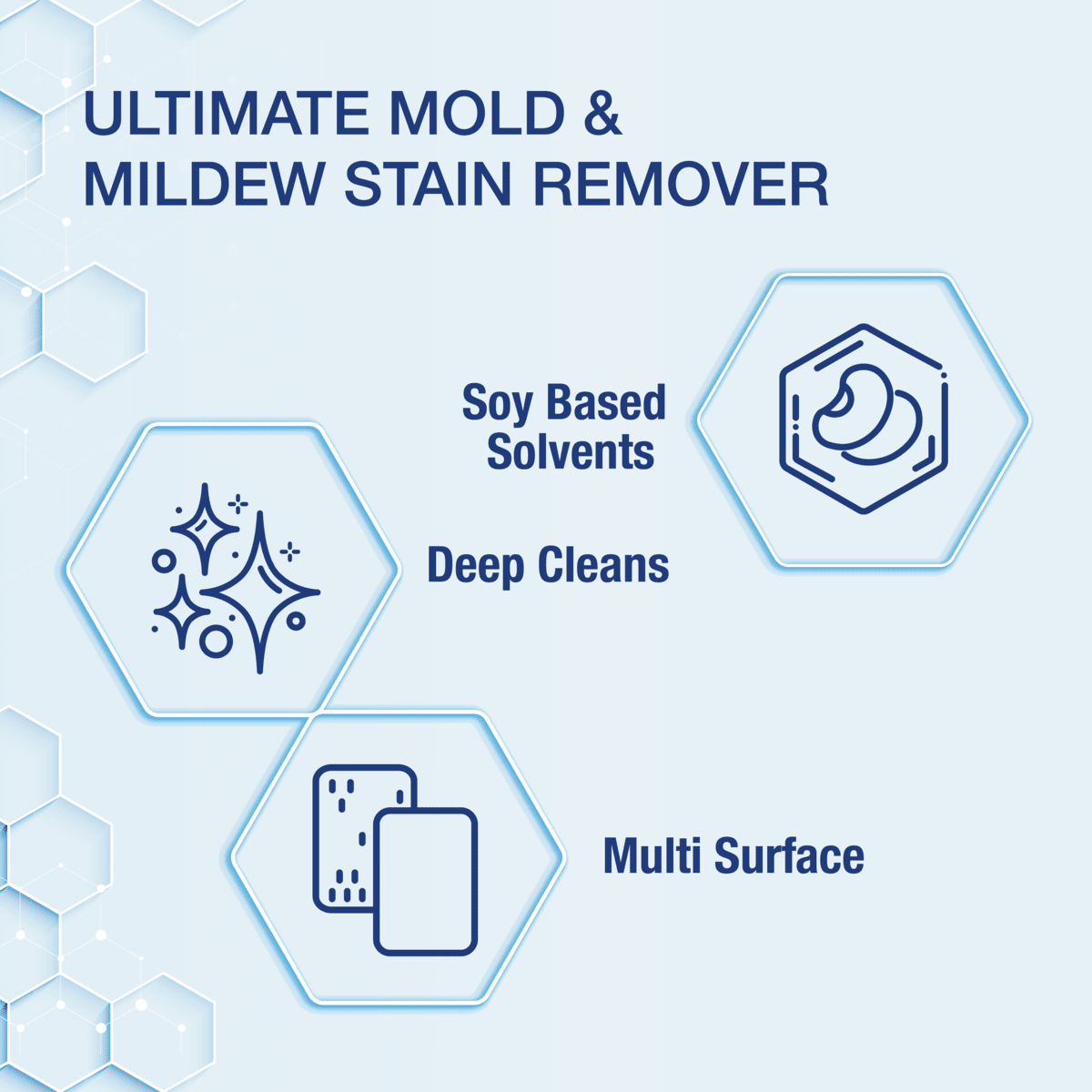 ULTIMATE MOLD & MILDEW STAIN REMOVER

Soy Based Solvents

Deep Cleans

Multi Surface